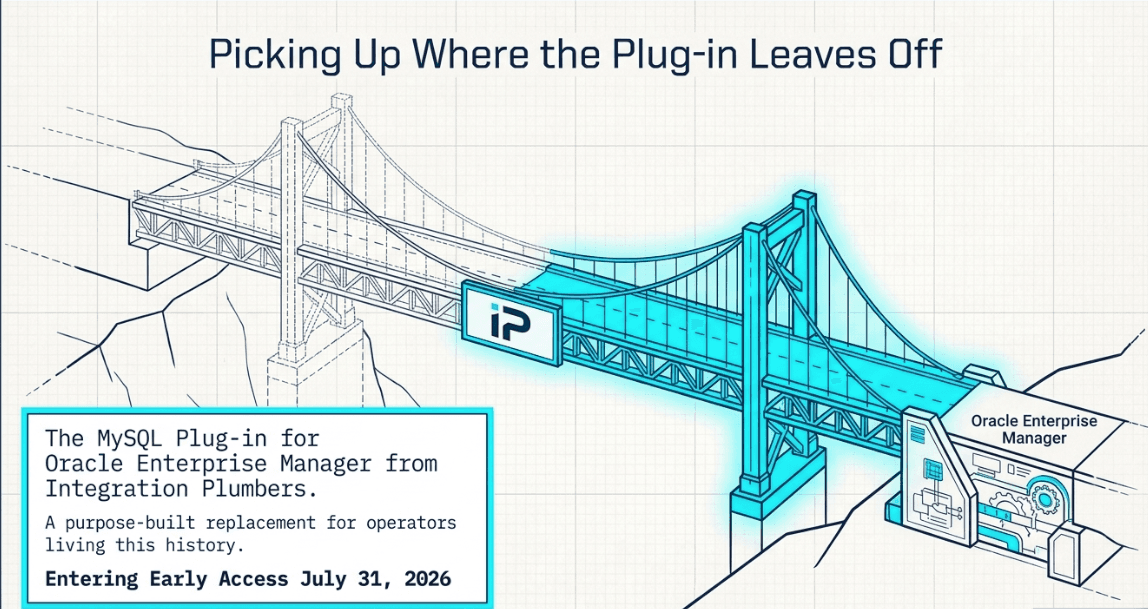 Picking Up Where the Plug-in Leaves Off

iP

Oracle Enterprise Manager

The MySQL Plug-in for Oracle Enterprise Manager from Integration Plumbers.

A purpose-built replacement for operators living this history.

Entering Early Access July 31, 2026